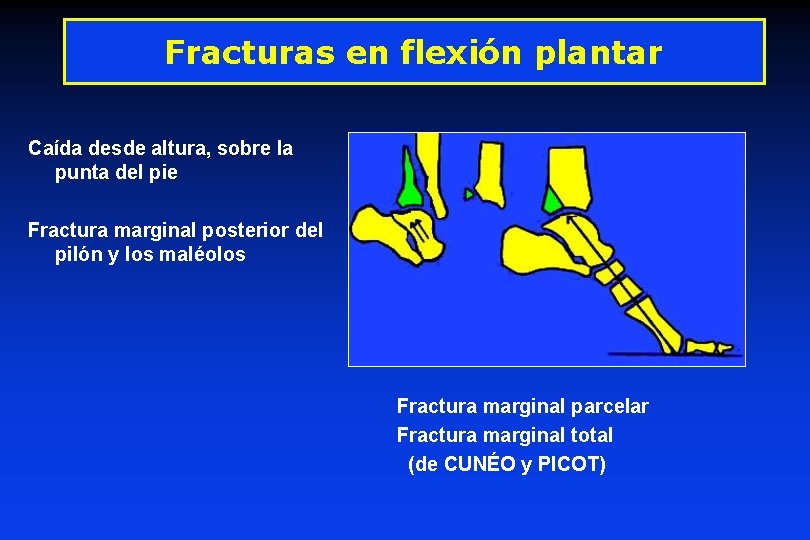 Fracturas en flexión plantar

Caída desde altura, sobre la punta del pie

Fractura marginal posterior del pilón y los maléolos

Fractura marginal parcelar
Fractura marginal total
(de CUNÉO y PICOT)